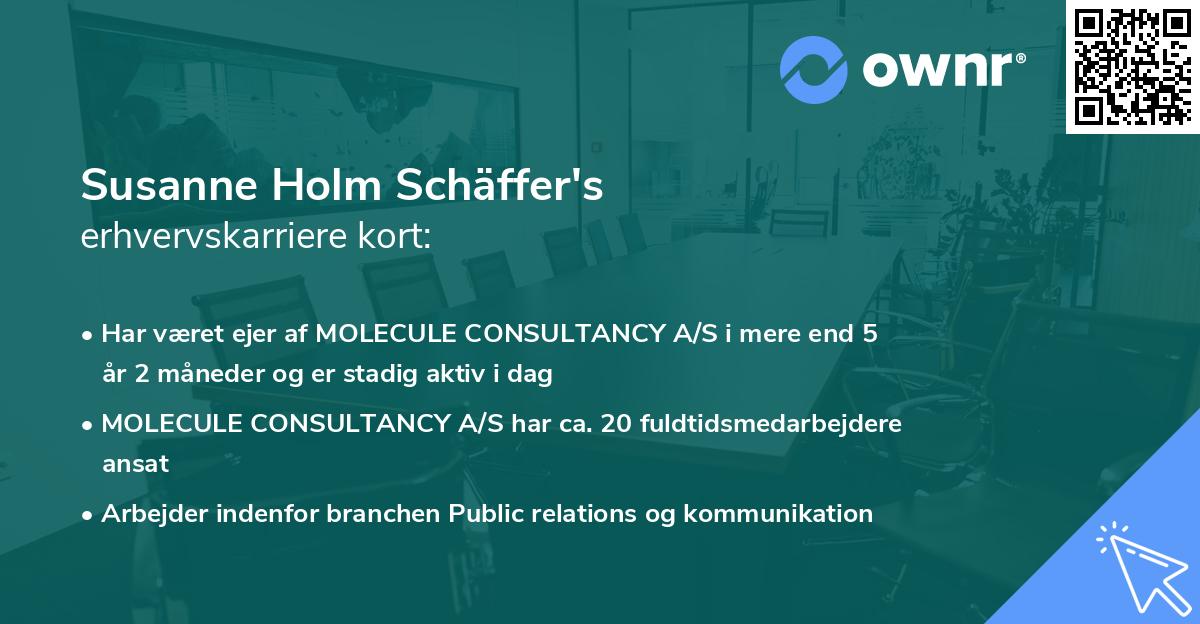 ownr®

Susanne Holm Schäffer's
erhvervskarriere kort:

• Har været ejer af MOLECULE CONSULTANCY A/S i mere end 5 år 2 måneder og er stadig aktiv i dag

• MOLECULE CONSULTANCY A/S har ca. 20 fuldtidsmedarbejdere ansat

• Arbejder indenfor branchen Public relations og kommunikation